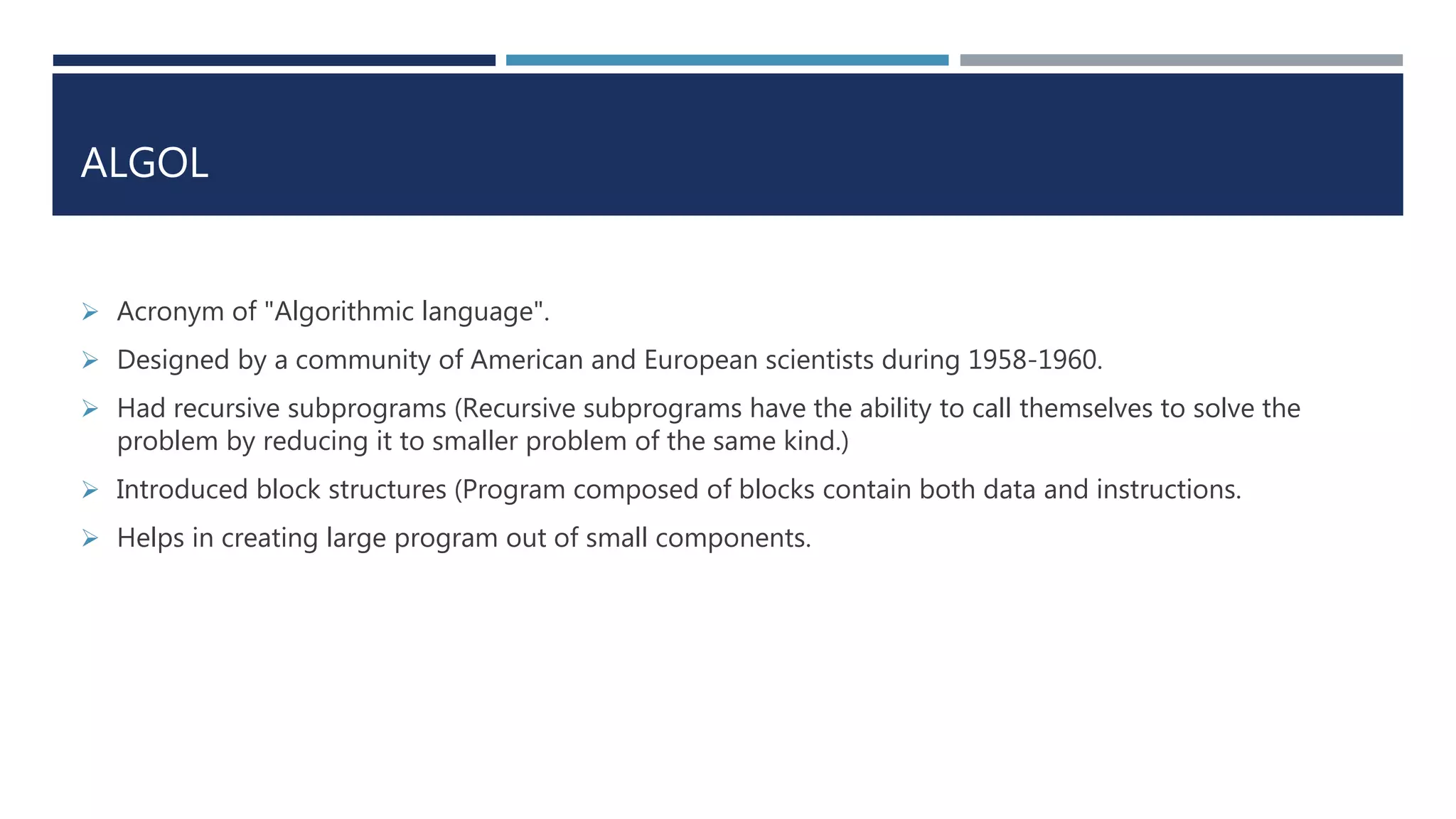 ALGOL

➢ Acronym of "Algorithmic language".

➢ Designed by a community of American and European scientists during 1958-1960.

➢ Had recursive subprograms (Recursive subprograms have the ability to call themselves to solve the problem by reducing it to smaller problem of the same kind.)

➢ Introduced block structures (Program composed of blocks contain both data and instructions.

➢ Helps in creating large program out of small components.